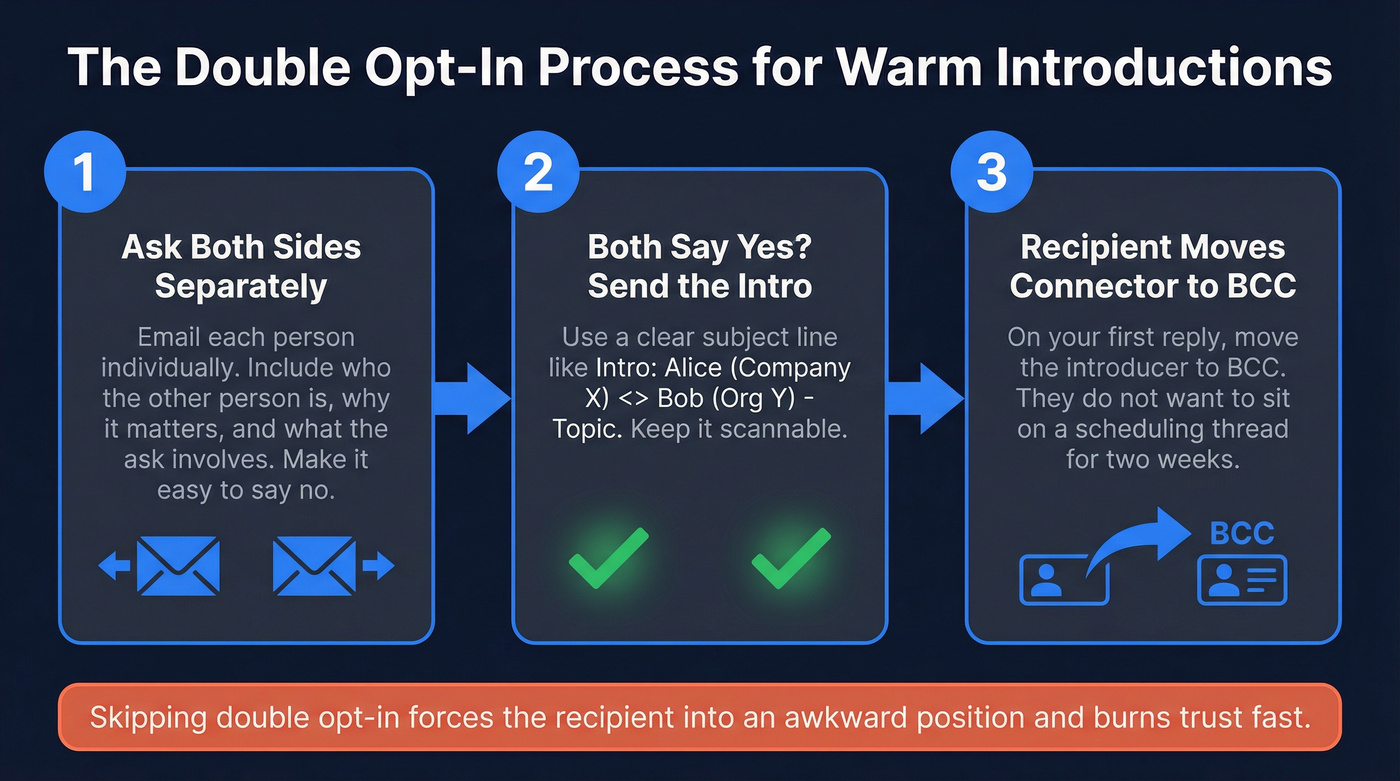 The Double Opt-In Process for Warm Introductions

1

Ask Both Sides Separately

Email each person individually. Include who the other person is, why it matters, and what the ask involves. Make it easy to say no.

2

Both Say Yes? Send the Intro

Use a clear subject line like Intro: Alice (Company X) <> Bob (Org Y) - Topic. Keep it scannable.

3

Recipient Moves Connector to BCC

On your first reply, move the introducer to BCC. They do not want to sit on a scheduling thread for two weeks.

BCC

Skipping double opt-in forces the recipient into an awkward position and burns trust fast.